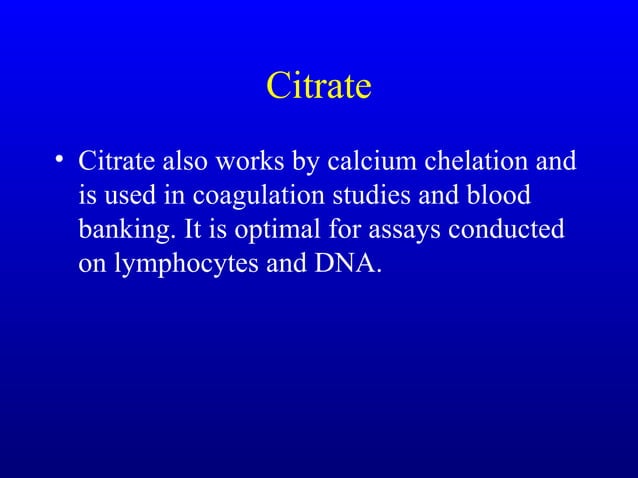 Citrate

• Citrate also works by calcium chelation and is used in coagulation studies and blood banking. It is optimal for assays conducted on lymphocytes and DNA.